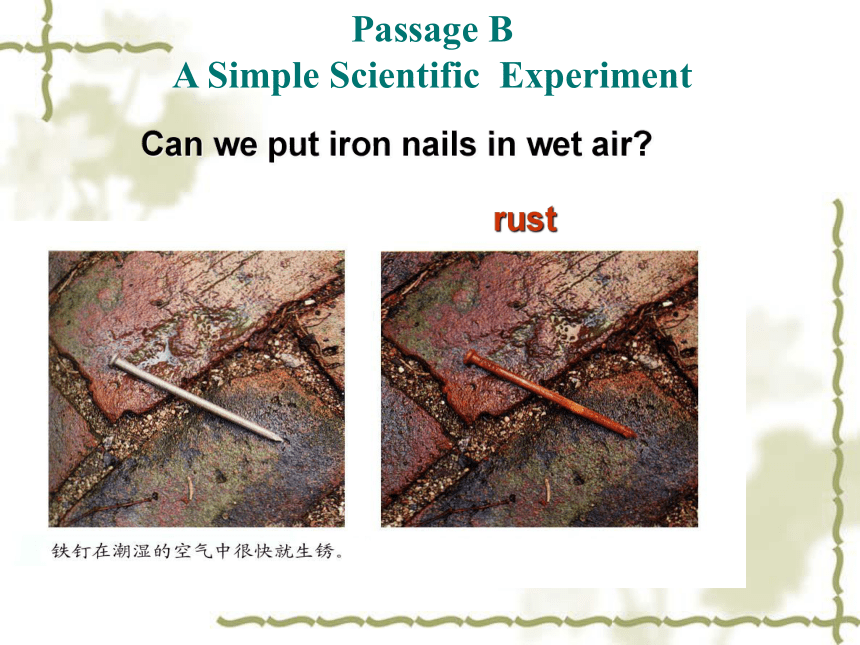 Passage B
A Simple Scientific Experiment

Can we put iron nails in wet air?

rust

铁钉在潮湿的空气中很快就生锈。